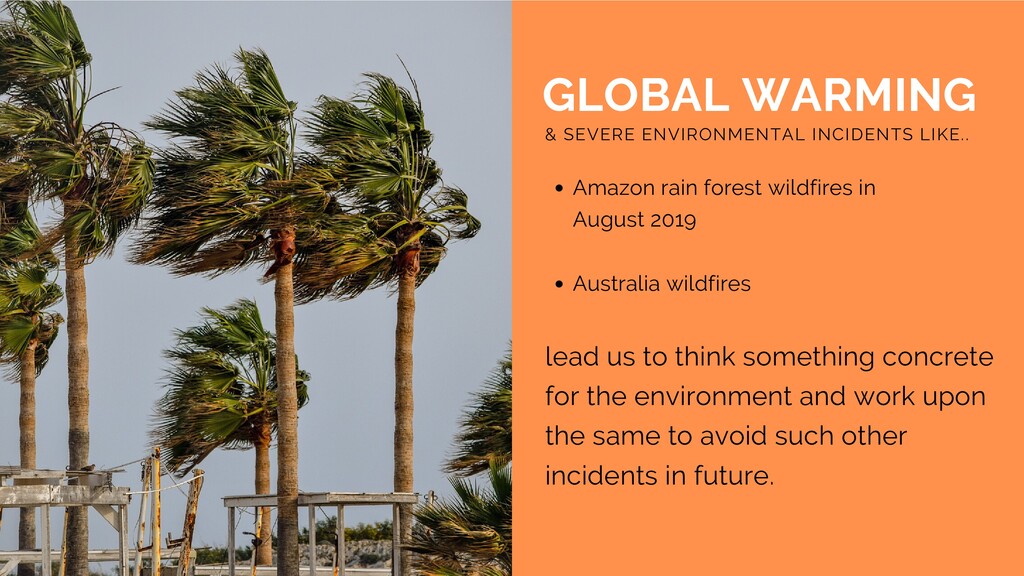 GLOBAL WARMING
& SEVERE ENVIRONMENTAL INCIDENTS LIKE..

• Amazon rain forest wildfires in August 2019

• Australia wildfires

lead us to think something concrete for the environment and work upon the same to avoid such other incidents in future.